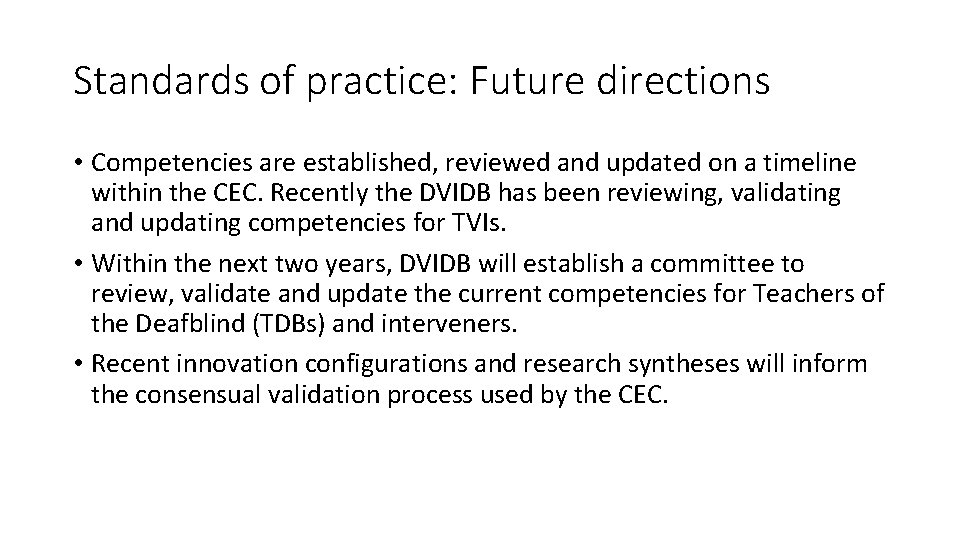 Standards of practice: Future directions

• Competencies are established, reviewed and updated on a timeline within the CEC. Recently the DVIDB has been reviewing, validating and updating competencies for TVIs.

• Within the next two years, DVIDB will establish a committee to review, validate and update the current competencies for Teachers of the Deafblind (TDBs) and interveners.

• Recent innovation configurations and research syntheses will inform the consensual validation process used by the CEC.